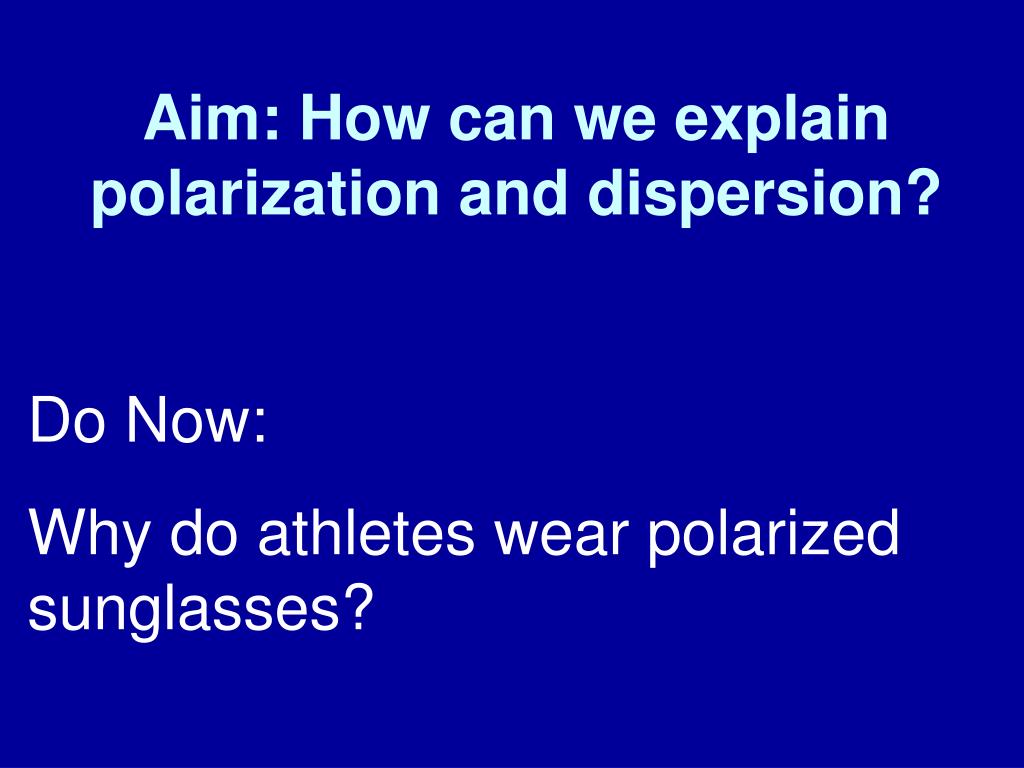 Aim: How can we explain polarization and dispersion?

Do Now:

Why do athletes wear polarized sunglasses?